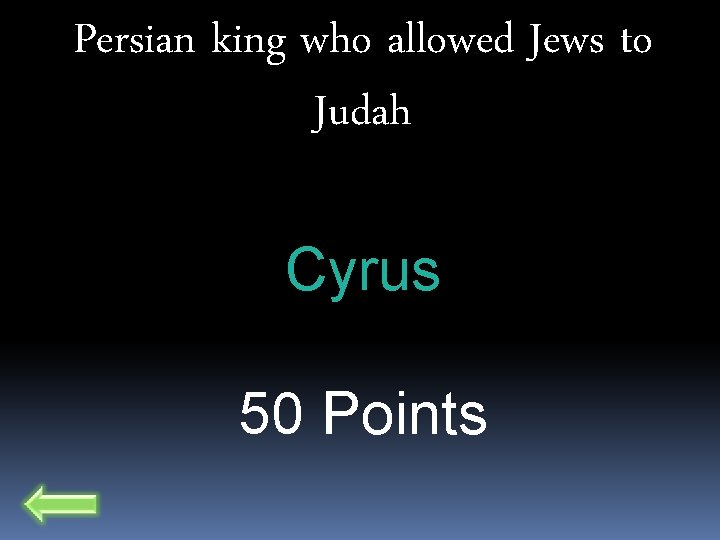 Persian king who allowed Jews to Judah

Cyrus

50 Points